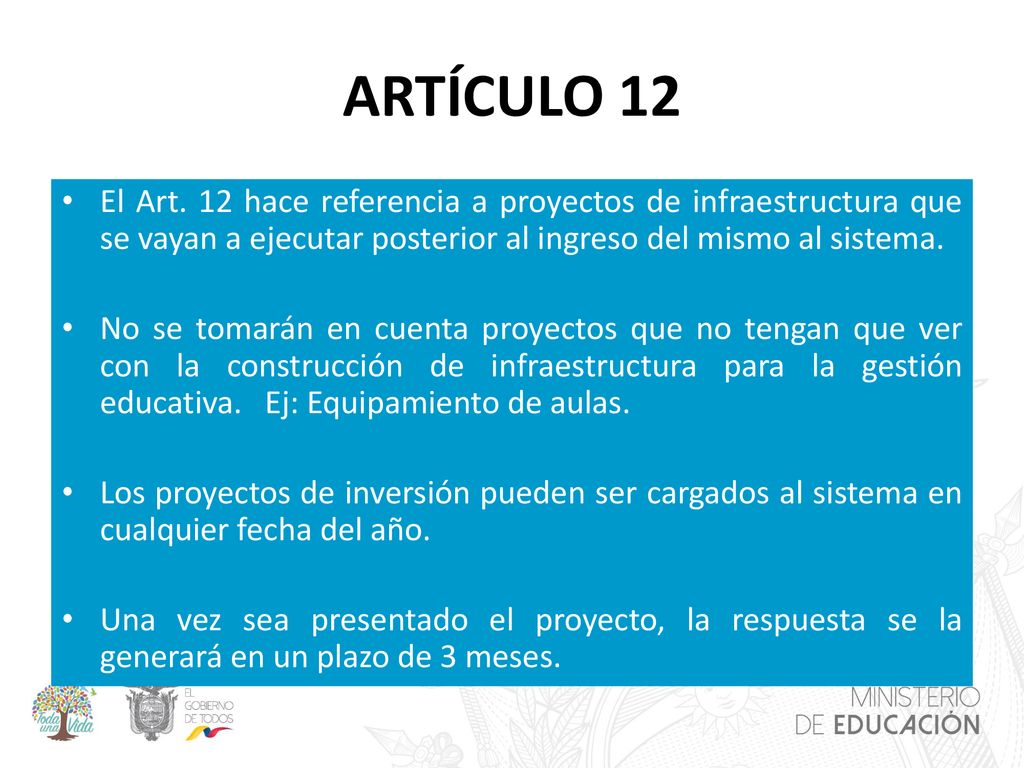 ARTÍCULO 12

• El Art. 12 hace referencia a proyectos de infraestructura que se vayan a ejecutar posterior al ingreso del mismo al sistema.

• No se tomarán en cuenta proyectos que no tengan que ver con la construcción de infraestructura para la gestión educativa. Ej: Equipamiento de aulas.

• Los proyectos de inversión pueden ser cargados al sistema en cualquier fecha del año.

• Una vez sea presentado el proyecto, la respuesta se la generará en un plazo de 3 meses.

Toda una Vida

EL GOBIERNO DE TODOS

MINISTERIO DE EDUCACIÓN